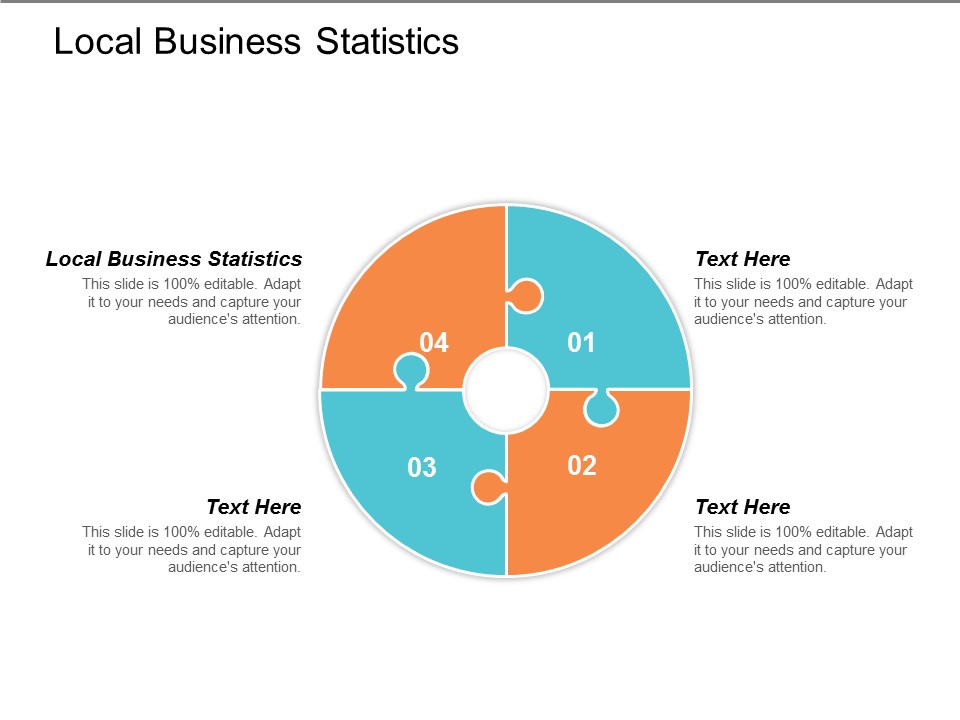 Local Business Statistics

Local Business Statistics
This slide is 100% editable. Adapt it to your needs and capture your audience's attention.

Text Here
This slide is 100% editable. Adapt it to your needs and capture your audience's attention.

04

01

03

02

Text Here
This slide is 100% editable. Adapt it to your needs and capture your audience's attention.

Text Here
This slide is 100% editable. Adapt it to your needs and capture your audience's attention.